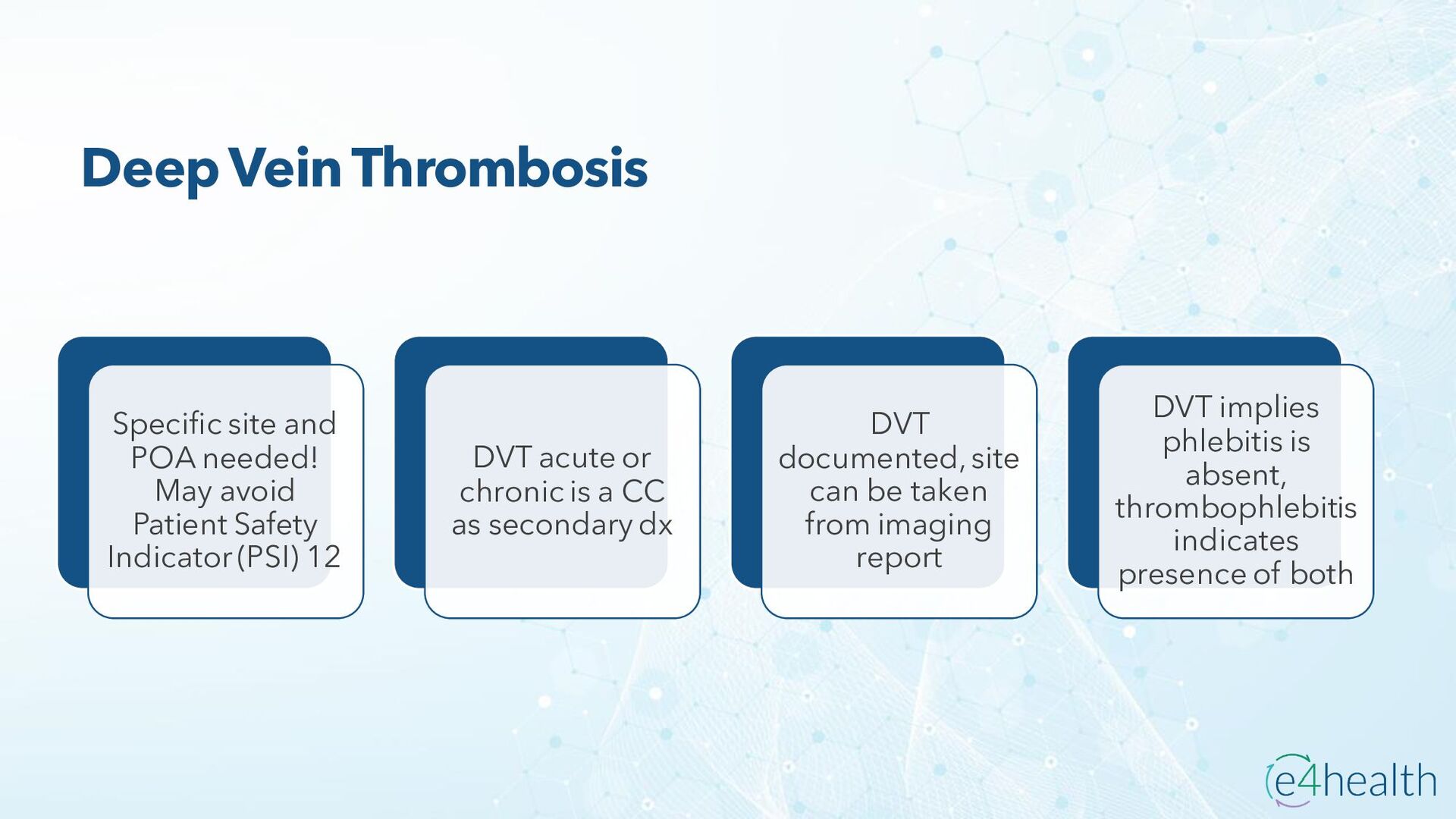 Deep Vein Thrombosis

Specific site and POA needed! May avoid Patient Safety Indicator (PSI) 12

DVT acute or chronic is a CC as secondary dx

DVT documented, site can be taken from imaging report

DVT implies phlebitis is absent, thrombophlebitis indicates presence of both

e4health